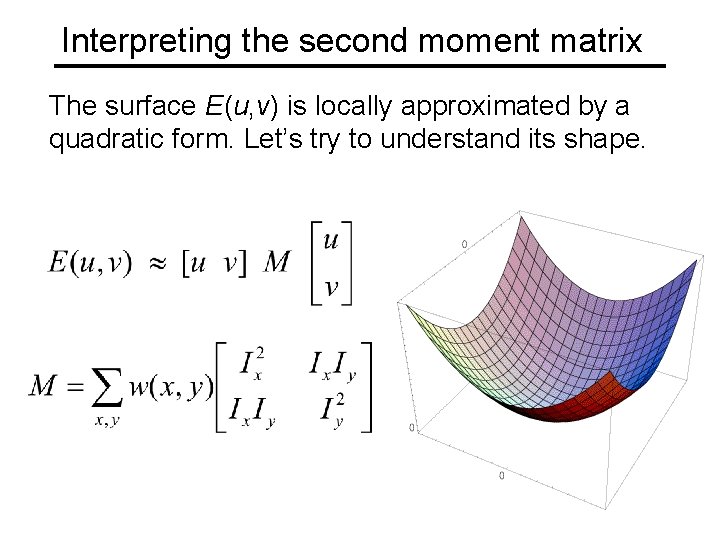 Interpreting the second moment matrix

The surface $E(u,v)$ is locally approximated by a quadratic form. Let's try to understand its shape.

$E(u,v) \approx [u \ v] \ M \begin{bmatrix} u \\ v \end{bmatrix}$

$M = \sum_{x,y} w(x,y) \begin{bmatrix} I_x^2 & I_x I_y \\ I_x I_y & I_y^2 \end{bmatrix}$

0

0

0